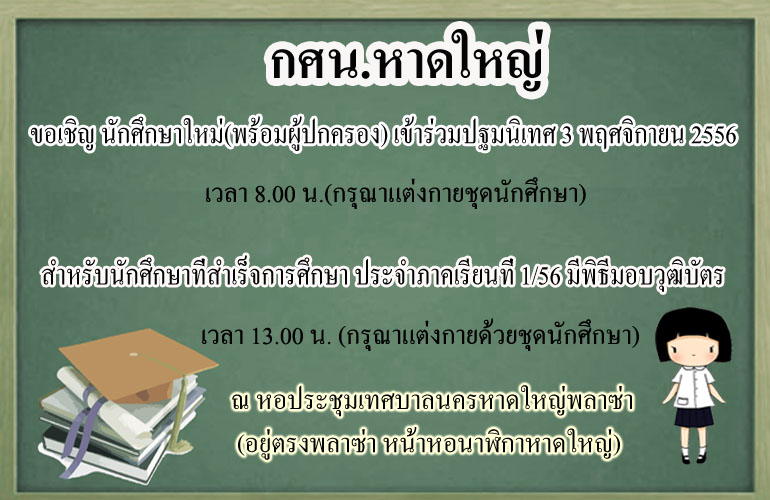 กศน.หาดใหญ่

ขอเชิญ นักศึกษาใหม่(พร้อมผู้ปกครอง) เข้าร่วมปฐมนิเทศ 3 พฤศจิกายน 2556

เวลา 8.00 น.(กรุณาแต่งกายชุดนักศึกษา)

สำหรับนักศึกษาที่สำเร็จการศึกษา ประจำภาคเรียนที่ 1/56 มีพิธีมอบวุฒิบัตร

เวลา 13.00 น. (กรุณาแต่งกายด้วยชุดนักศึกษา)

ณ หอประชุมเทศบาลนครหาดใหญ่พลาซ่า

(อยู่ตรงพลาซ่า หน้าหอนาฬิกาหาดใหญ่)